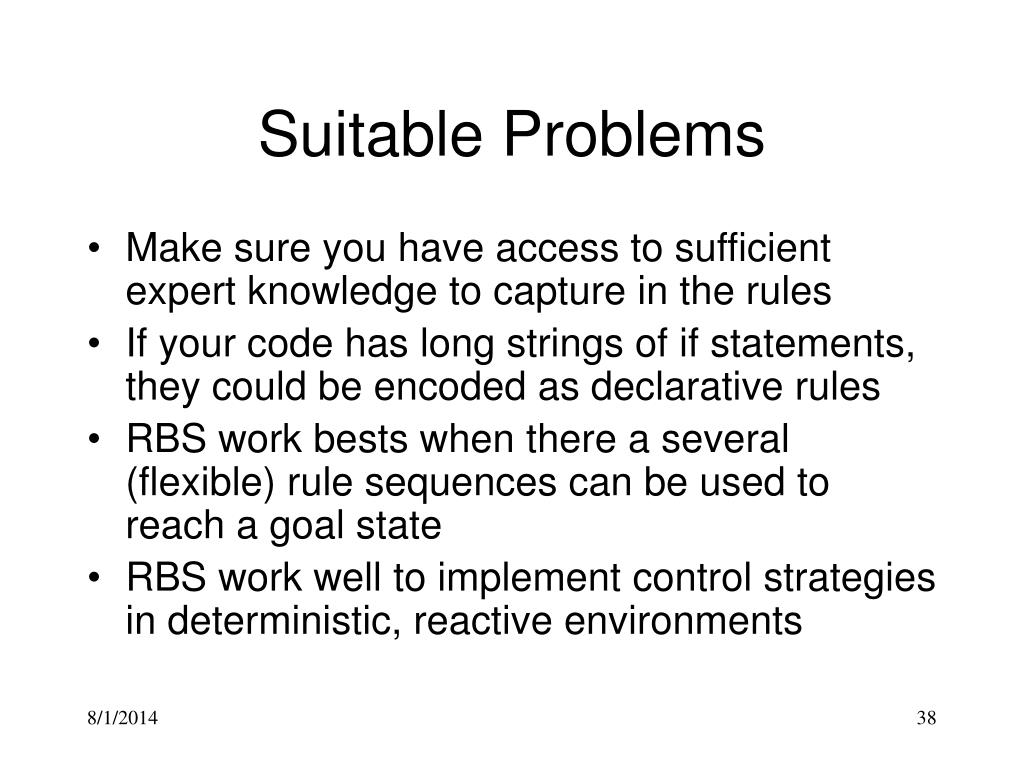 Suitable Problems

• Make sure you have access to sufficient expert knowledge to capture in the rules
• If your code has long strings of if statements, they could be encoded as declarative rules
• RBS work bests when there a several (flexible) rule sequences can be used to reach a goal state
• RBS work well to implement control strategies in deterministic, reactive environments

8/1/2014

38